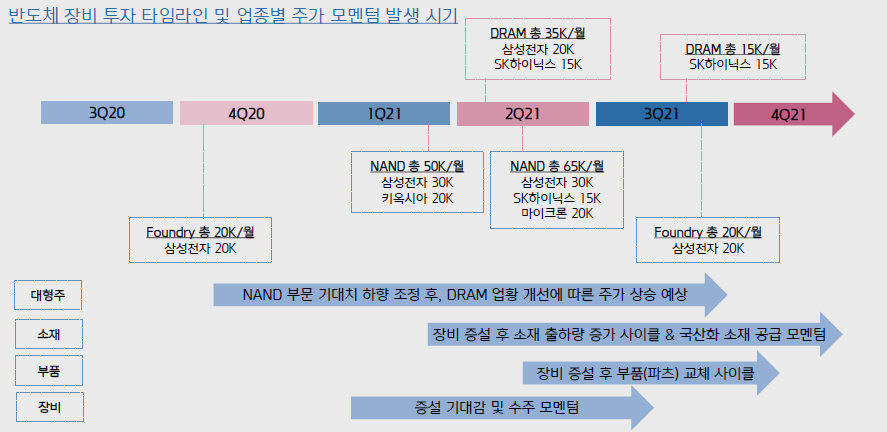 반도체 장비 투자 타임라인 및 업종별 주가 모멘텀 발생 시기

DRAM 총 35K/월
삼성전자 20K
SK하이닉스 15K

DRAM 총 15K/월
SK하이닉스 15K

3Q20

4Q20

1Q21

2Q21

3Q21

4Q21

NAND 총 50K/월
삼성전자 30K
키옥시아 20K

NAND 총 65K/월
삼성전자 30K
SK하이닉스 15K
마이크론 20K

Foundry 총 20K/월
삼성전자 20K

Foundry 총 20K/월
삼성전자 20K

대형주

NAND 부문 기대치 하향 조정 후, DRAM 업황 개선에 따른 주가 상승 예상

소재

장비 증설 후 소재 출하량 증가 사이클 & 국산화 소재 공급 모멘텀

부품

장비 증설 후 부품(파츠) 교체 사이클

장비

증설 기대감 및 수주 모멘텀